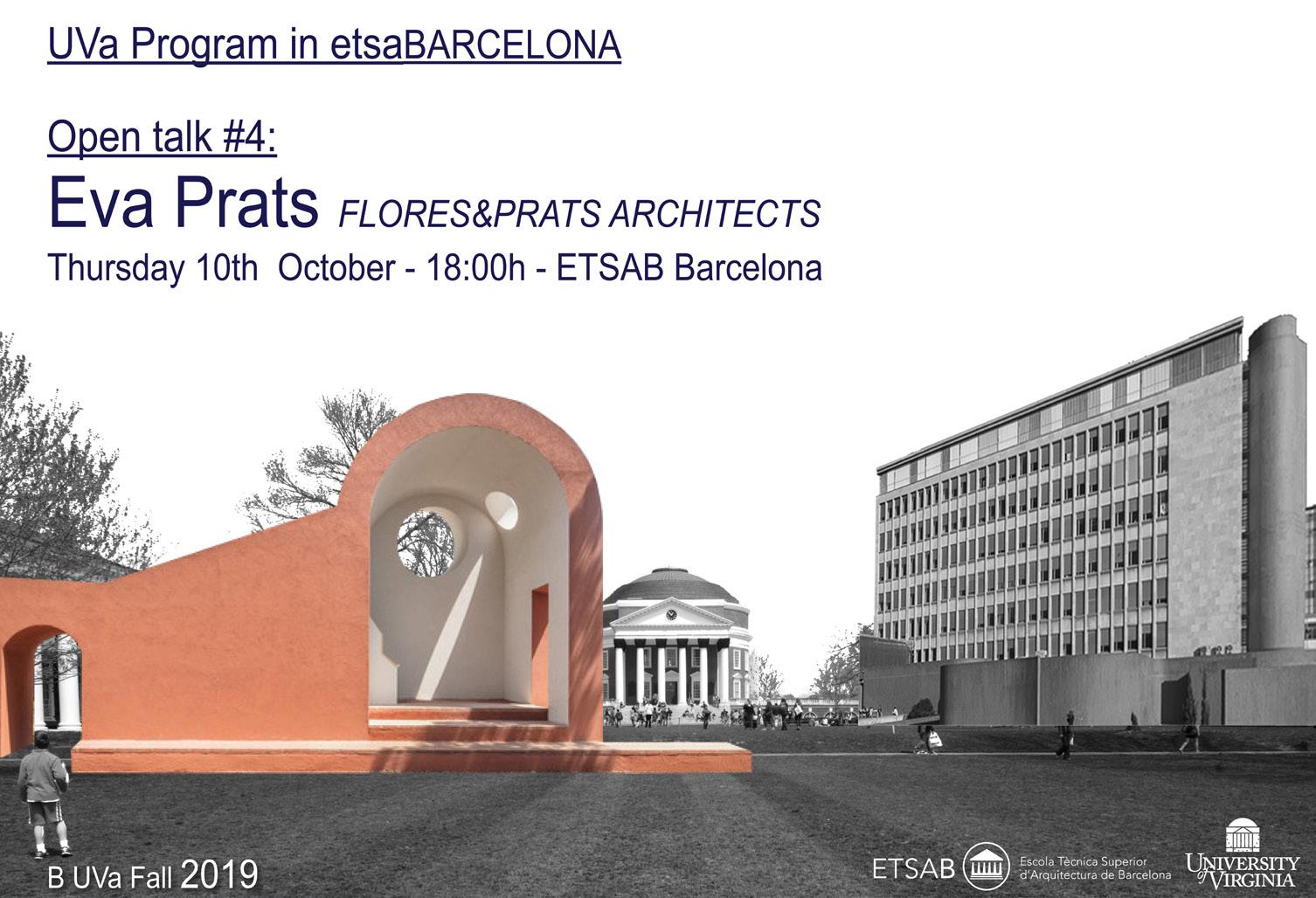 UVa Program in etsaBARCELONA

Open talk #4:

Eva Prats FLORES&PRATS ARCHITECTS

Thursday 10th October - 18:00h - ETSAB Barcelona

B UVa Fall 2019

ETSAB Escola Tècnica Superior d'Arquitectura de Barcelona

UNIVERSITY of VIRGINIA